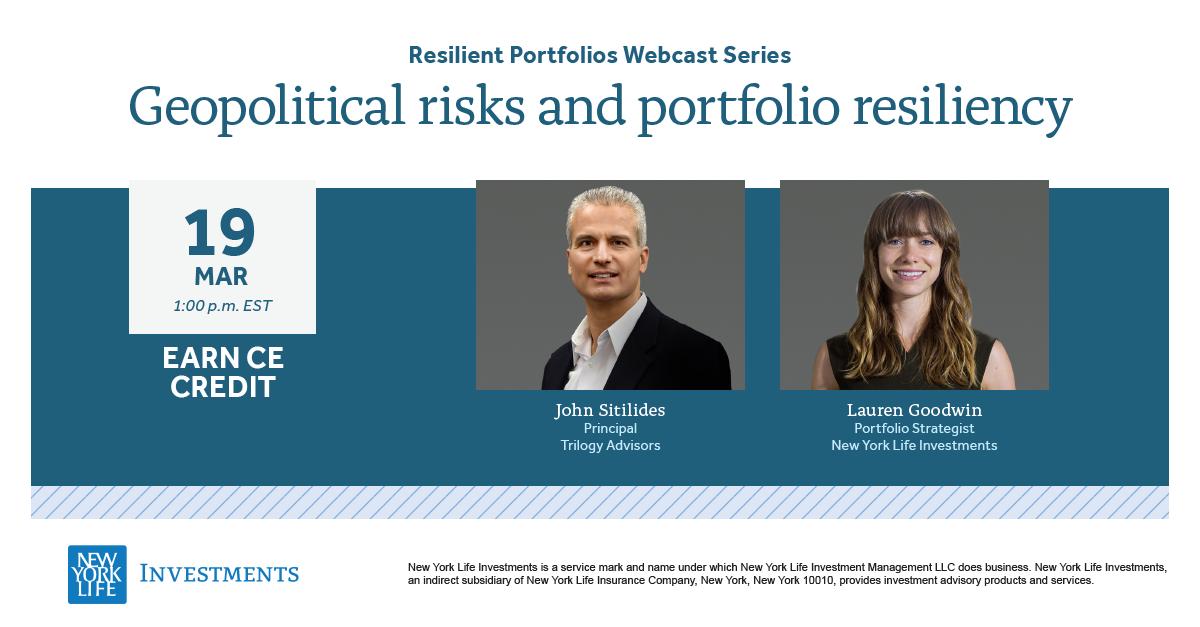 Resilient Portfolios Webcast Series

Geopolitical risks and portfolio resiliency

19
MAR
1:00 p.m. EST

EARN CE CREDIT

John Sitilides
Principal
Trilogy Advisors

Lauren Goodwin
Portfolio Strategist
New York Life Investments

NEW YORK LIFE INVESTMENTS

New York Life Investments is a service mark and name under which New York Life Investment Management LLC does business. New York Life Investments, an indirect subsidiary of New York Life Insurance Company, New York, New York 10010, provides investment advisory products and services.